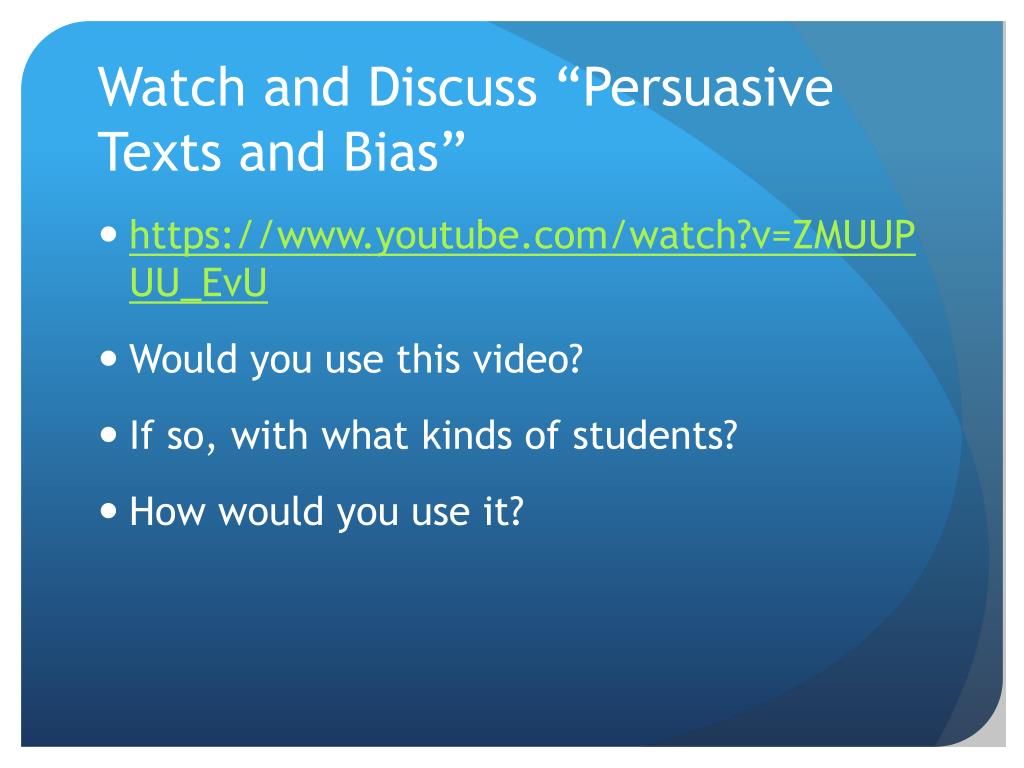 Watch and Discuss “Persuasive Texts and Bias”

• https://www.youtube.com/watch?v=ZMUUPUU_EvU

• Would you use this video?

• If so, with what kinds of students?

• How would you use it?